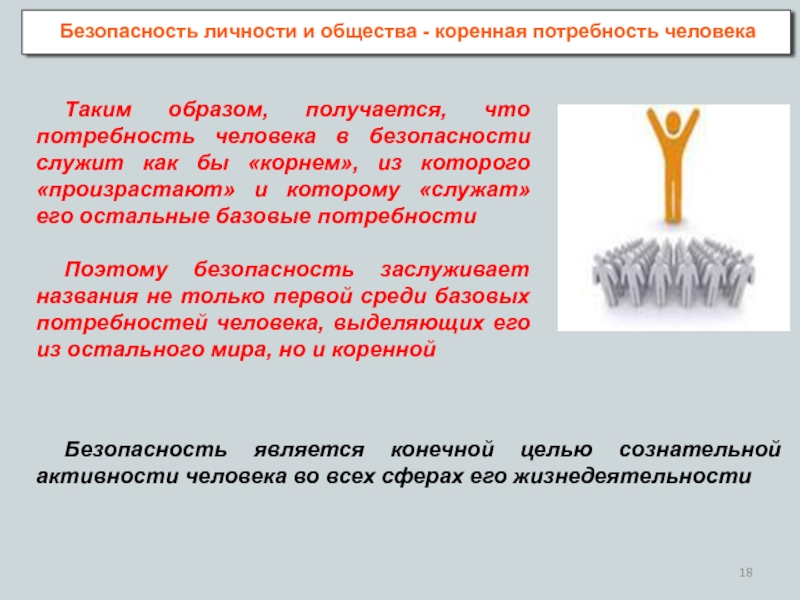 Безопасность личности и общества - коренная потребность человека

Таким образом, получается, что потребность человека в безопасности служит как бы «корнем», из которого «произрастают» и которому «служат» его остальные базовые потребности

Поэтому безопасность заслуживает названия не только первой среди базовых потребностей человека, выделяющих его из остального мира, но и коренной

Безопасность является конечной целью сознательной активности человека во всех сферах его жизнедеятельности

18